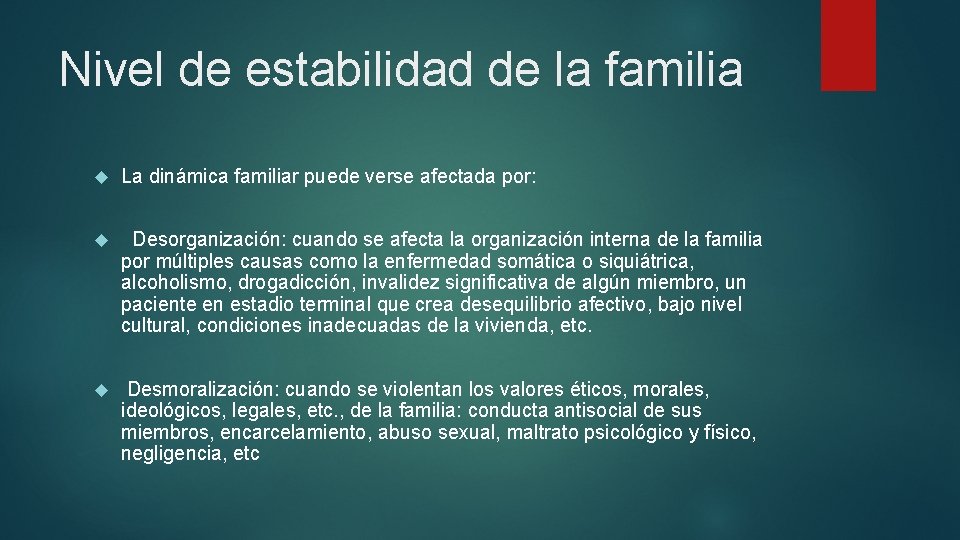 Nivel de estabilidad de la familia

La dinámica familiar puede verse afectada por:

Desorganización: cuando se afecta la organización interna de la familia por múltiples causas como la enfermedad somática o siquiátrica, alcoholismo, drogadicción, invalidez significativa de algún miembro, un paciente en estadio terminal que crea desequilibrio afectivo, bajo nivel cultural, condiciones inadecuadas de la vivienda, etc.

Desmoralización: cuando se violentan los valores éticos, morales, ideológicos, legales, etc., de la familia: conducta antisocial de sus miembros, encarcelamiento, abuso sexual, maltrato psicológico y físico, negligencia, etc